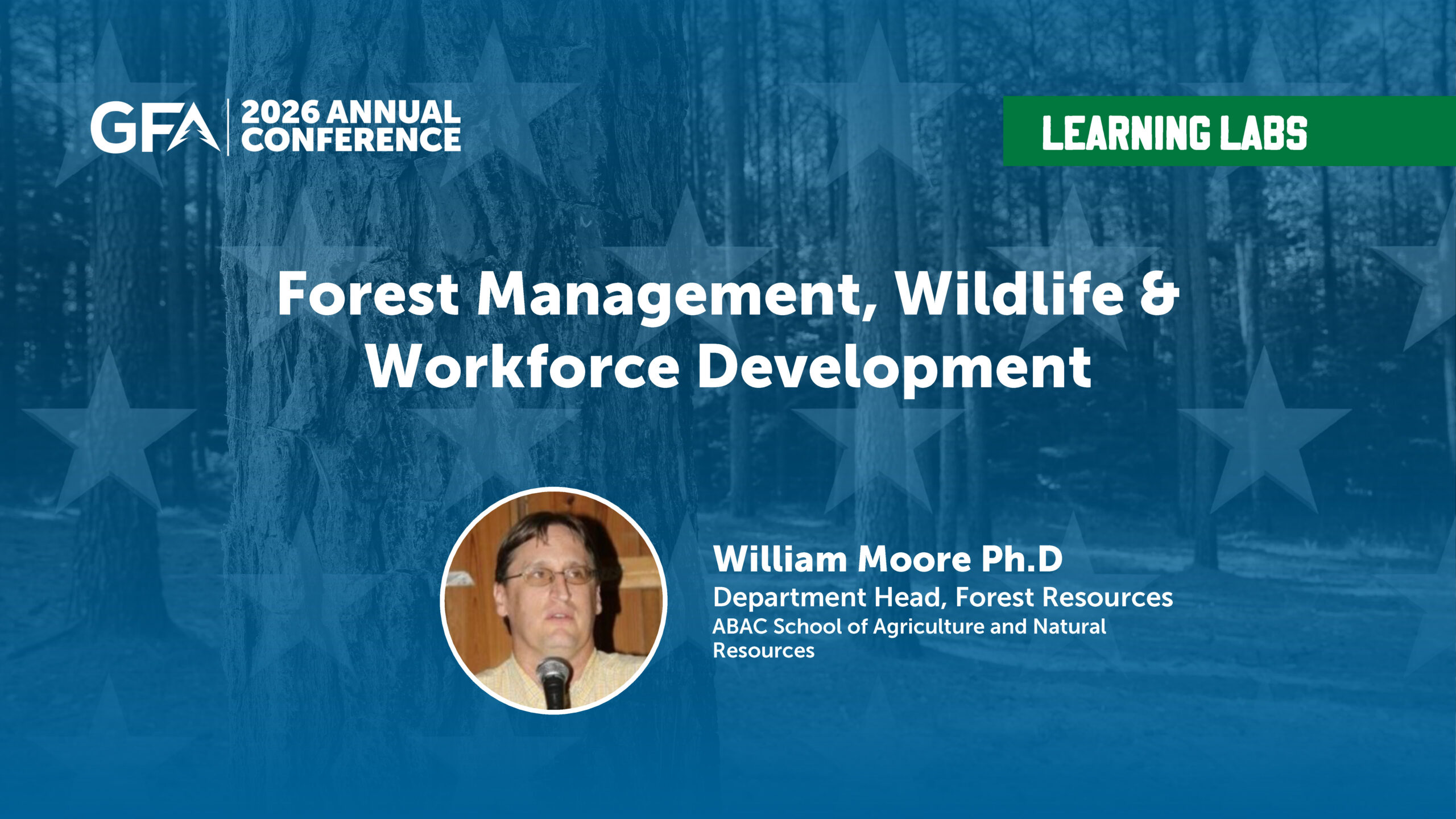 GFA 2026 ANNUAL CONFERENCE

LEARNING LABS

Forest Management, Wildlife & Workforce Development

William Moore Ph.D
Department Head, Forest Resources
ABAC School of Agriculture and Natural Resources